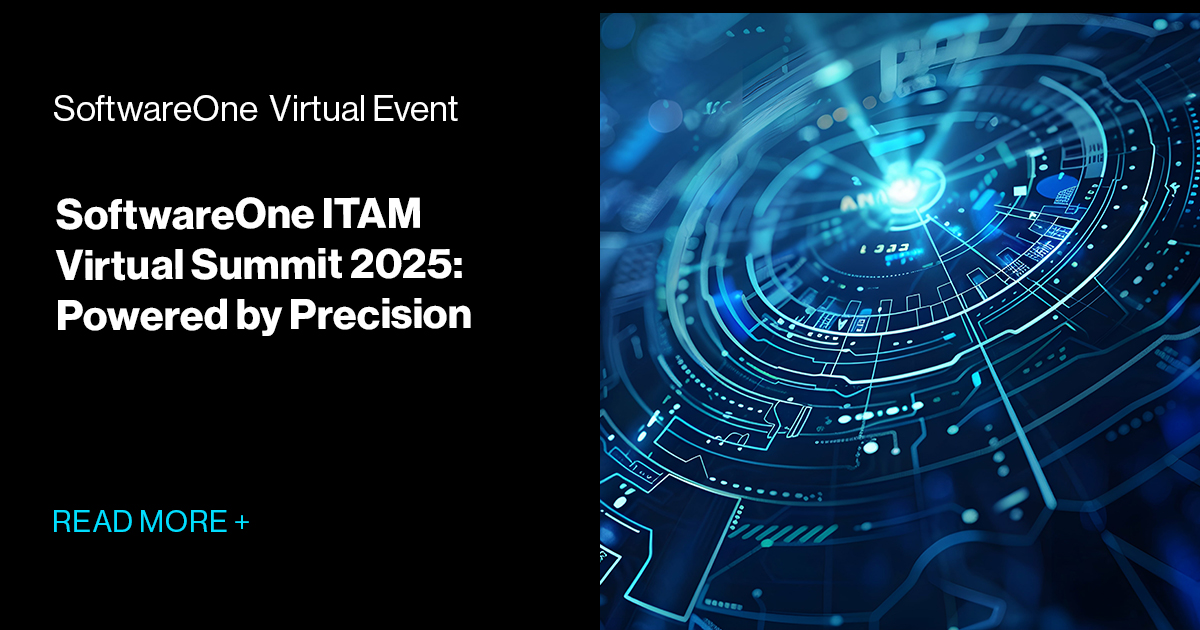 SoftwareOne Virtual Event

SoftwareOne ITAM Virtual Summit 2025: Powered by Precision

READ MORE +